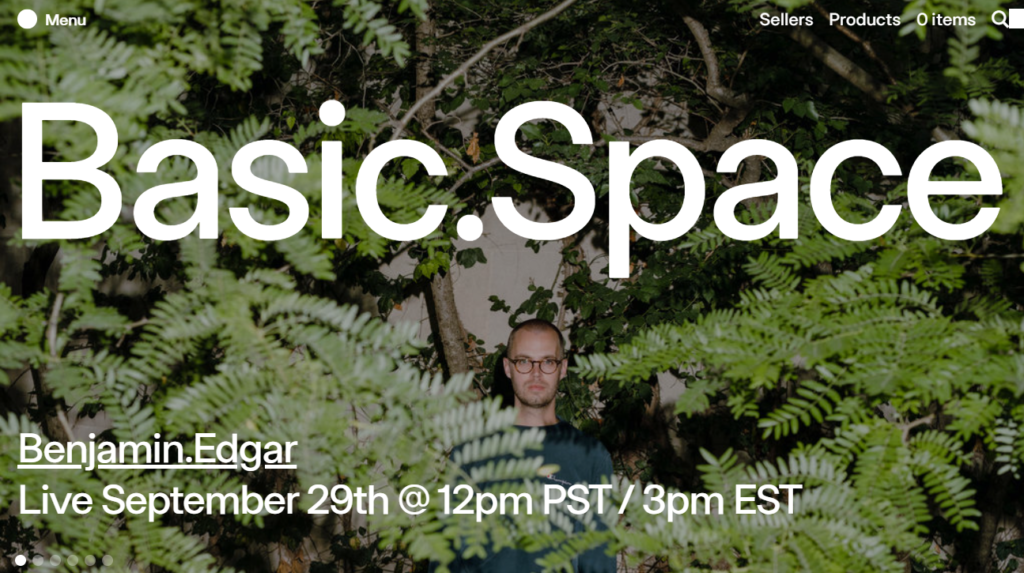 Menu

Sellers Products 0 items

Basic.Space

Benjamin.Edgar
Live September 29th @ 12pm PST / 3pm EST